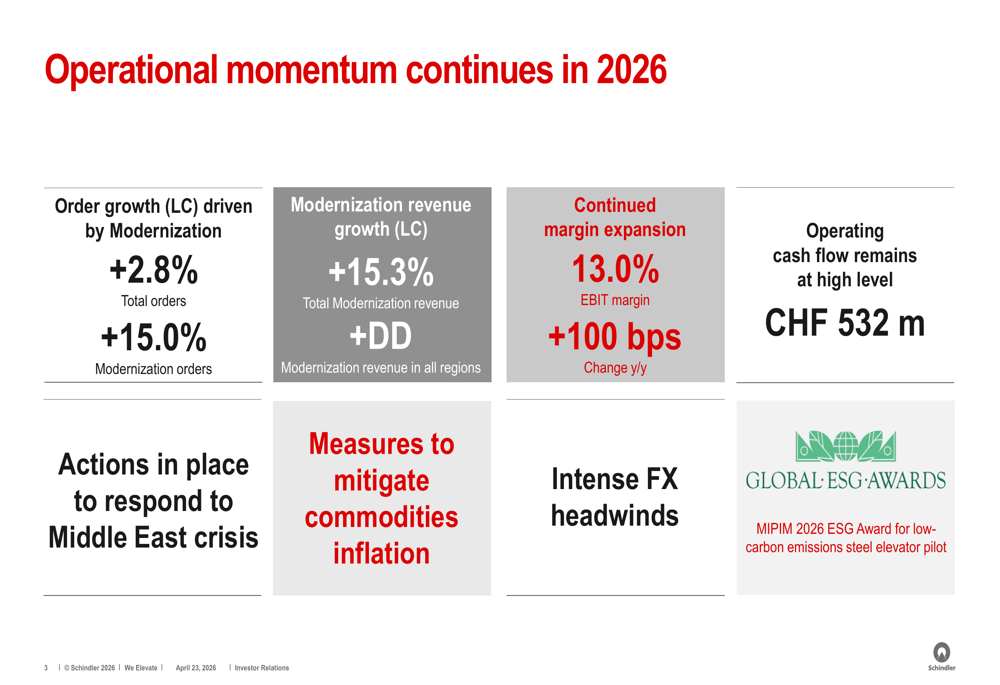 Operational momentum continues in 2026

Order growth (LC) driven by Modernization
+2.8%
Total orders
+15.0%
Modernization orders

Modernization revenue growth (LC)
+15.3%
Total Modernization revenue
+DD
Modernization revenue in all regions

Continued margin expansion
13.0%
EBIT margin
+100 bps
Change y/y

Operating cash flow remains at high level
CHF 532 m

Actions in place to respond to Middle East crisis

Measures to mitigate commodities inflation

Intense FX headwinds

GLOBAL·ESG·AWARDS
MIPIM 2026 ESG Award for low-carbon emissions steel elevator pilot

3 | © Schindler 2026 | We Elevate | April 23, 2026 | Investor Relations

Schindler